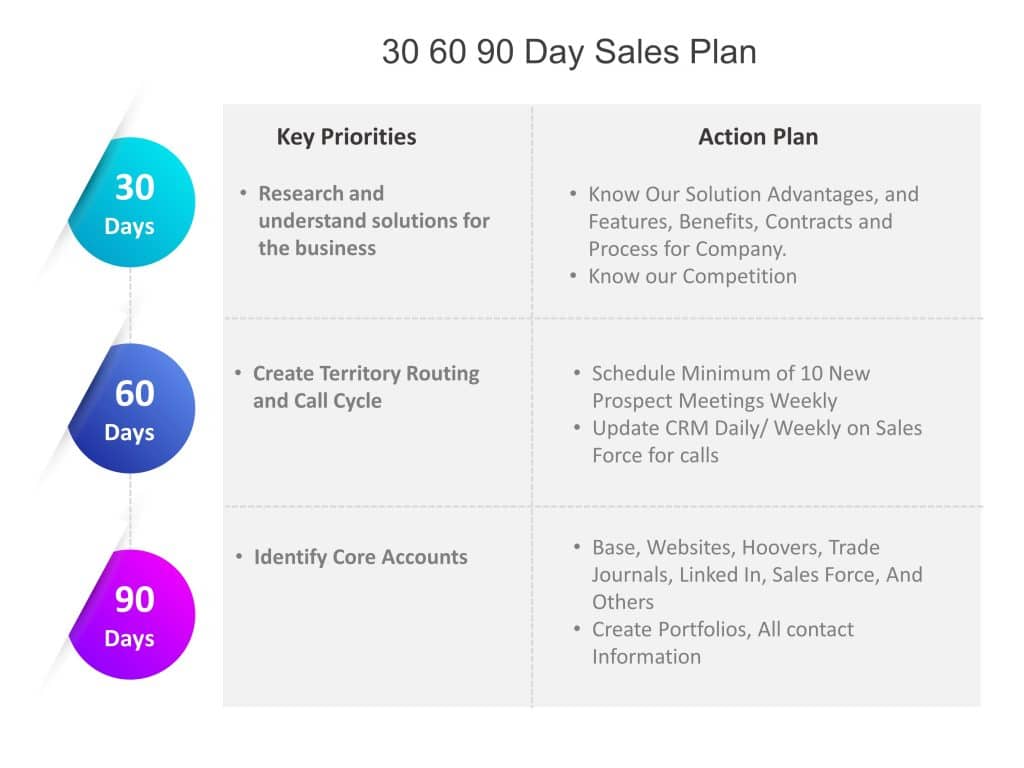 30 60 90 Day Sales Plan

| | Key Priorities | Action Plan |
|---|---|---|
| 30 Days | • Research and understand solutions for the business | • Know Our Solution Advantages, and Features, Benefits, Contracts and Process for Company. • Know our Competition |
| 60 Days | • Create Territory Routing and Call Cycle | • Schedule Minimum of 10 New Prospect Meetings Weekly • Update CRM Daily/ Weekly on Sales Force for calls |
| 90 Days | • Identify Core Accounts | • Base, Websites, Hoovers, Trade Journals, Linked In, Sales Force, And Others • Create Portfolios, All contact Information |